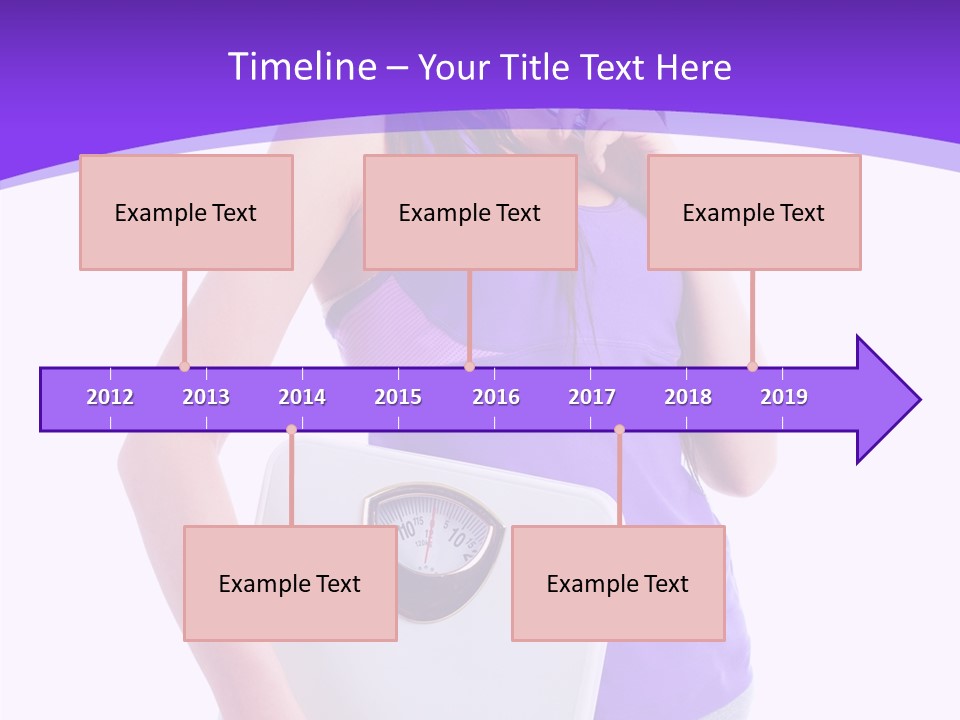 Timeline – Your Title Text Here

Example Text

Example Text

Example Text

2012 2013 2014 2015 2016 2017 2018 2019

Example Text

Example Text